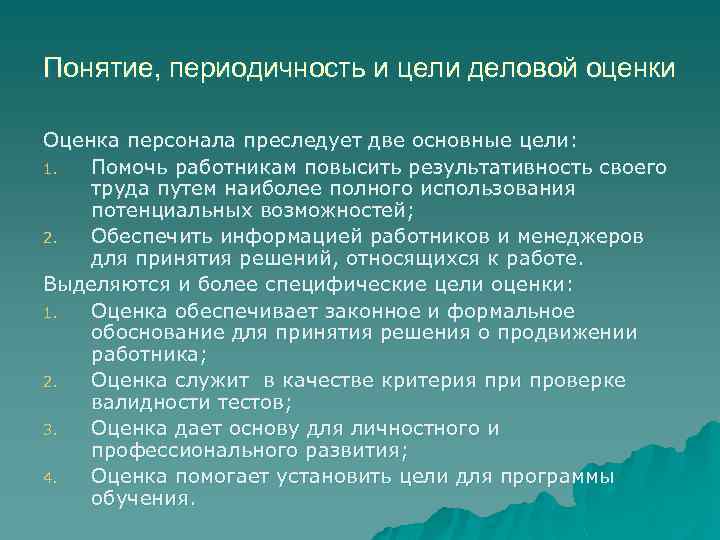 Понятие, периодичность и цели деловой оценки

Оценка персонала преследует две основные цели:

1. Помочь работникам повысить результативность своего труда путем наиболее полного использования потенциальных возможностей;
2. Обеспечить информацией работников и менеджеров для принятия решений, относящихся к работе.

Выделяются и более специфические цели оценки:

1. Оценка обеспечивает законное и формальное обоснование для принятия решения о продвижении работника;
2. Оценка служит в качестве критерия при проверке валидности тестов;
3. Оценка дает основу для личностного и профессионального развития;
4. Оценка помогает установить цели для программы обучения.